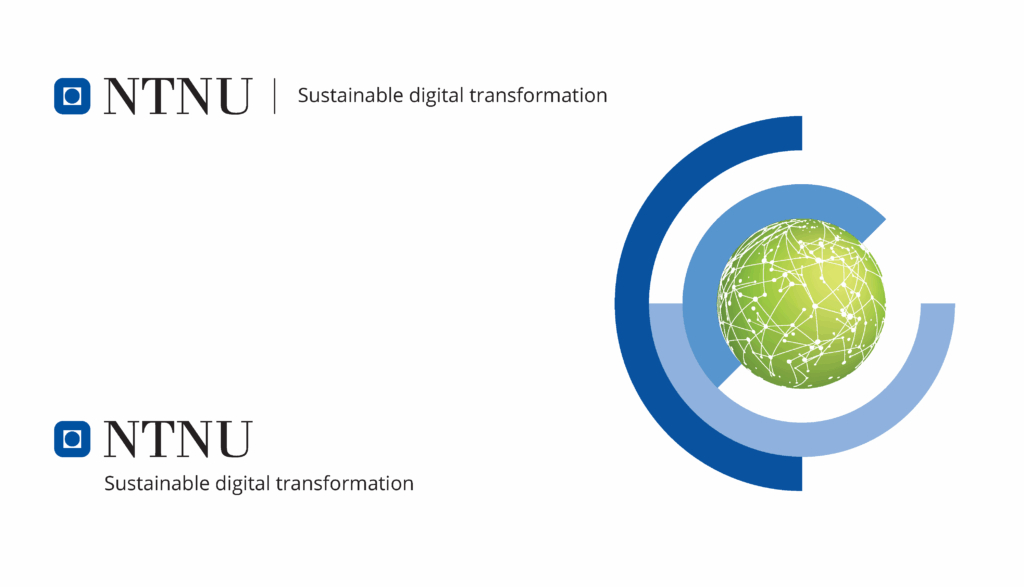 NTNU | Sustainable digital transformation

NTNU
Sustainable digital transformation